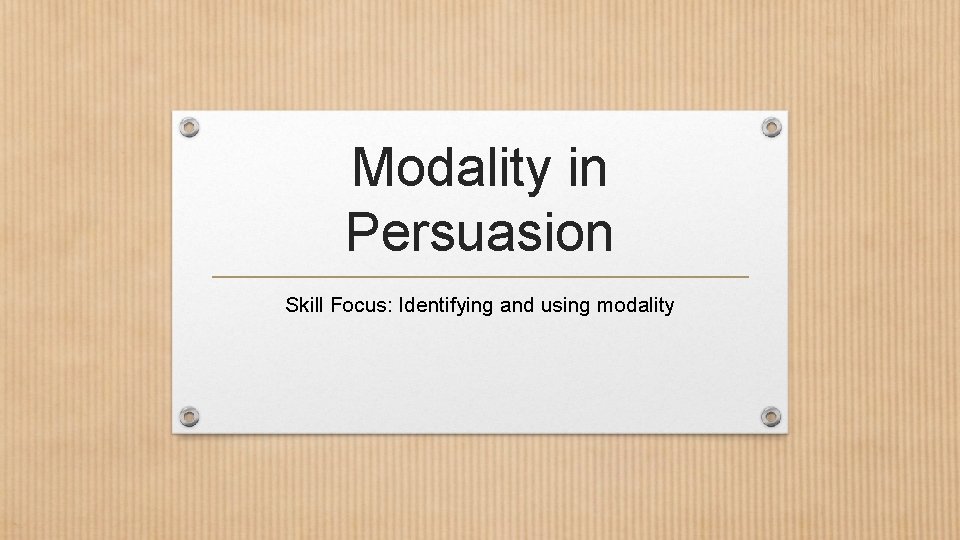 Modality in Persuasion

Skill Focus: Identifying and using modality